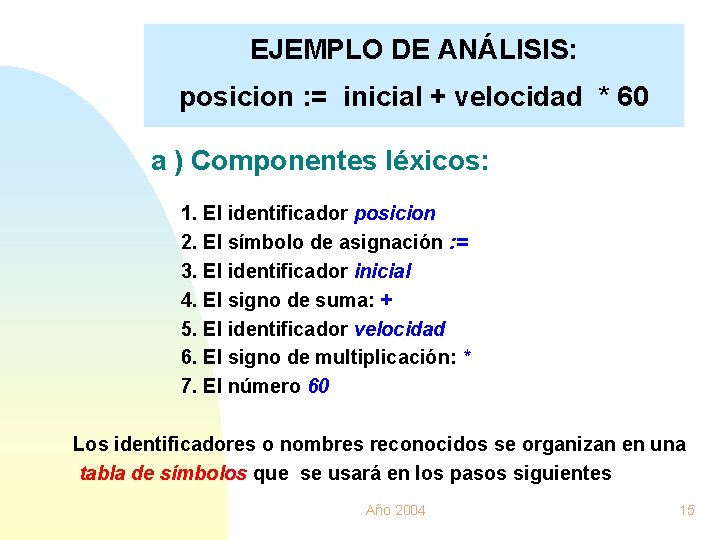 EJEMPLO DE ANÁLISIS:

posicion := inicial + velocidad * 60

a ) Componentes léxicos:

1. El identificador posicion
2. El símbolo de asignación :=
3. El identificador inicial
4. El signo de suma: +
5. El identificador velocidad
6. El signo de multiplicación: *
7. El número 60

Los identificadores o nombres reconocidos se organizan en una tabla de símbolos que se usará en los pasos siguientes

Año 2004

15